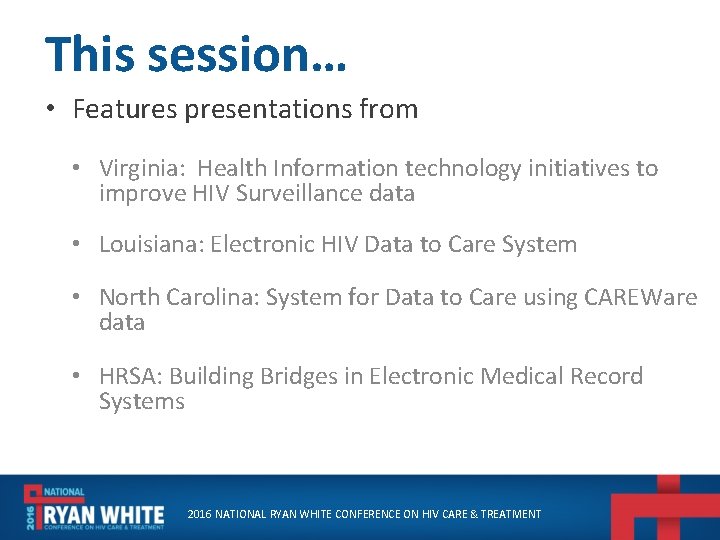 This session…

• Features presentations from

• Virginia: Health Information technology initiatives to improve HIV Surveillance data

• Louisiana: Electronic HIV Data to Care System

• North Carolina: System for Data to Care using CAREWare data

• HRSA: Building Bridges in Electronic Medical Record Systems

2016 NATIONAL RYAN WHITE CONFERENCE ON HIV CARE & TREATMENT

2016 NATIONAL RYAN WHITE CONFERENCE ON HIV CARE & TREATMENT